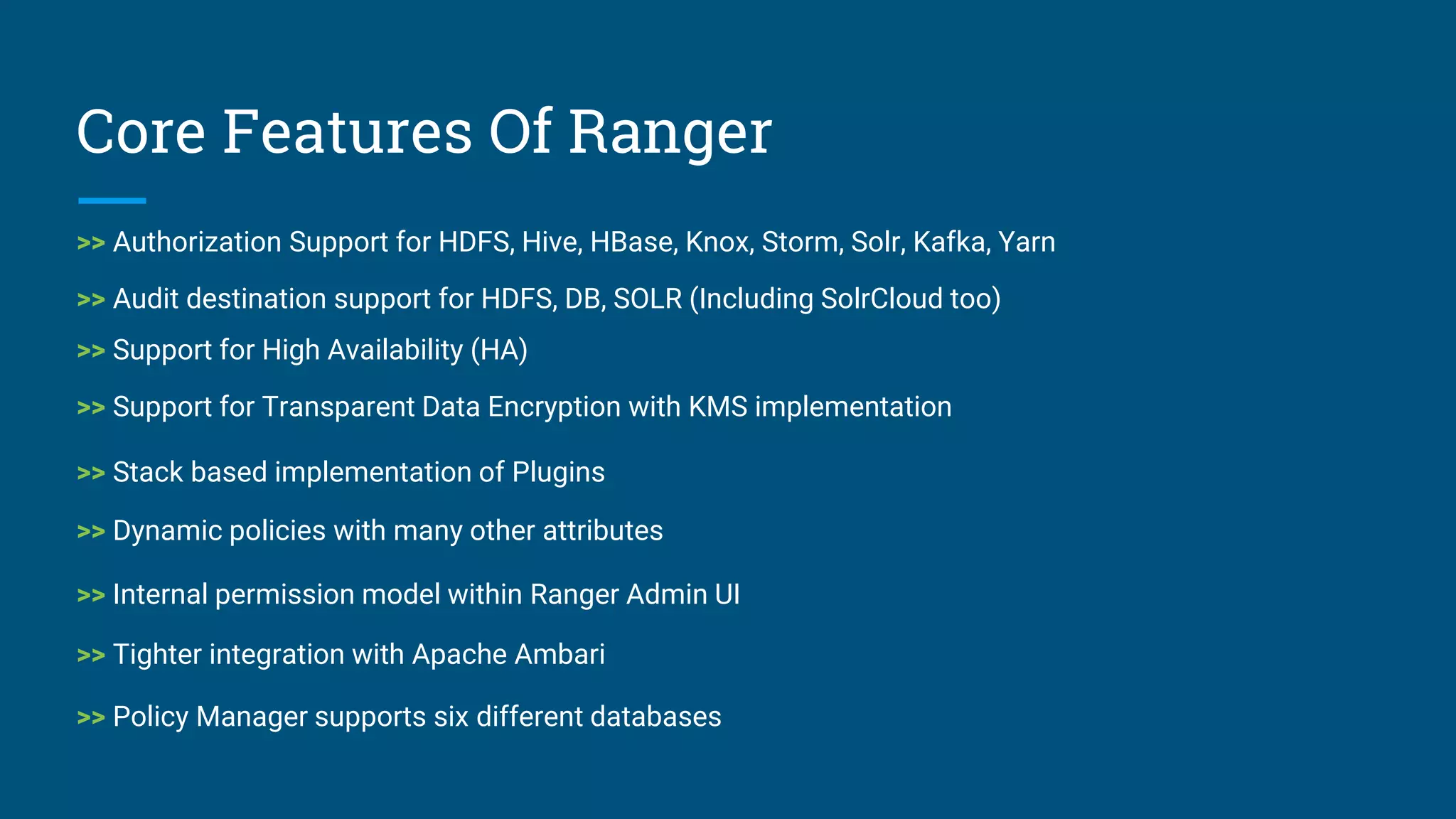 Core Features Of Ranger

>> Authorization Support for HDFS, Hive, HBase, Knox, Storm, Solr, Kafka, Yarn

>> Audit destination support for HDFS, DB, SOLR (Including SolrCloud too)

>> Support for High Availability (HA)

>> Support for Transparent Data Encryption with KMS implementation

>> Stack based implementation of Plugins

>> Dynamic policies with many other attributes

>> Internal permission model within Ranger Admin UI

>> Tighter integration with Apache Ambari

>> Policy Manager supports six different databases